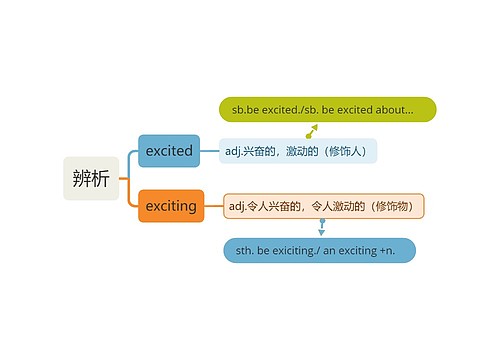 辨析

excited

adj.兴奋的，激动的（修饰人）

sb.be excited./sb. be excited about...

exciting

adj.令人兴奋的，令人激动的（修饰物）

sth. be exiciting./ an exciting +n.